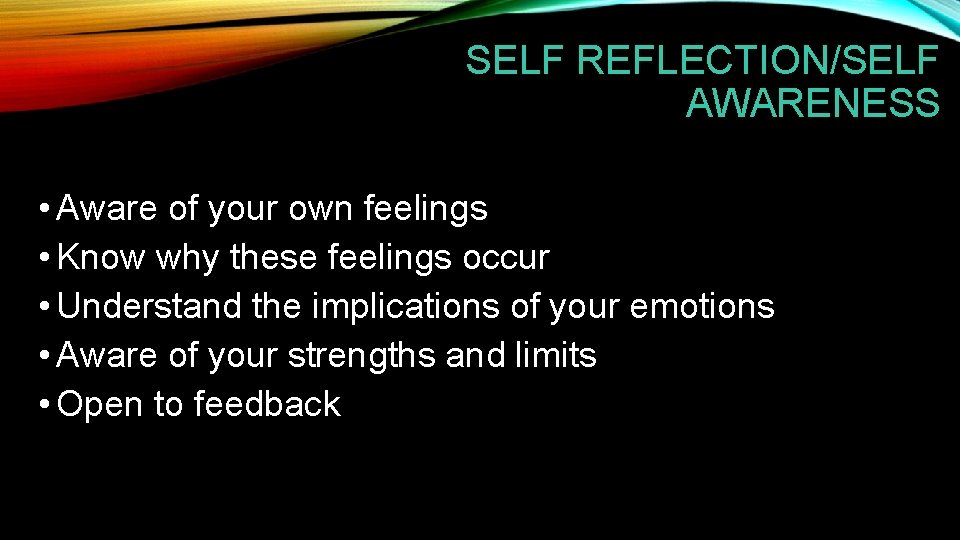 SELF REFLECTION/SELF AWARENESS

• Aware of your own feelings
• Know why these feelings occur
• Understand the implications of your emotions
• Aware of your strengths and limits
• Open to feedback